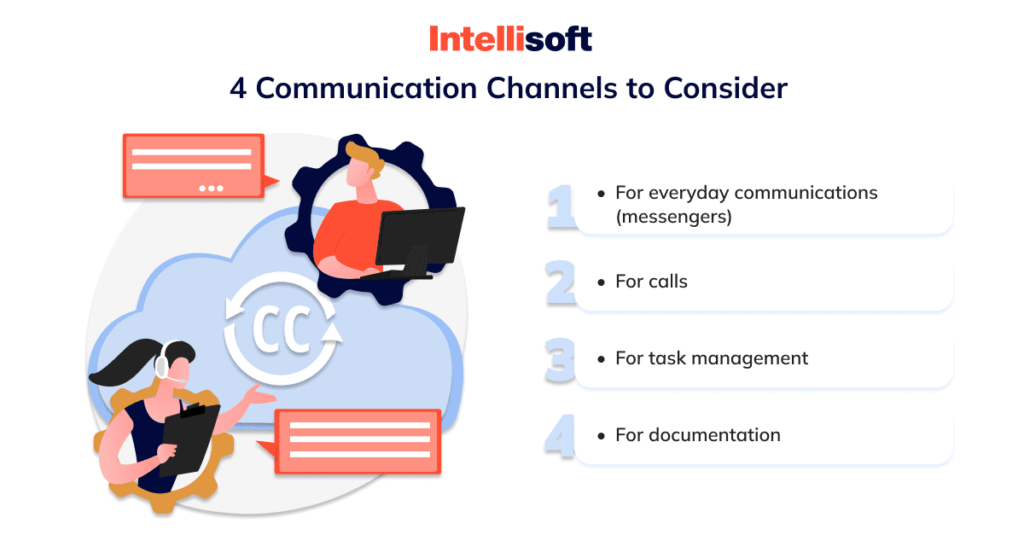 Intellisoft

4 Communication Channels to Consider

CC

1 • For everyday communications (messengers)

2 • For calls

3 • For task management

4 • For documentation